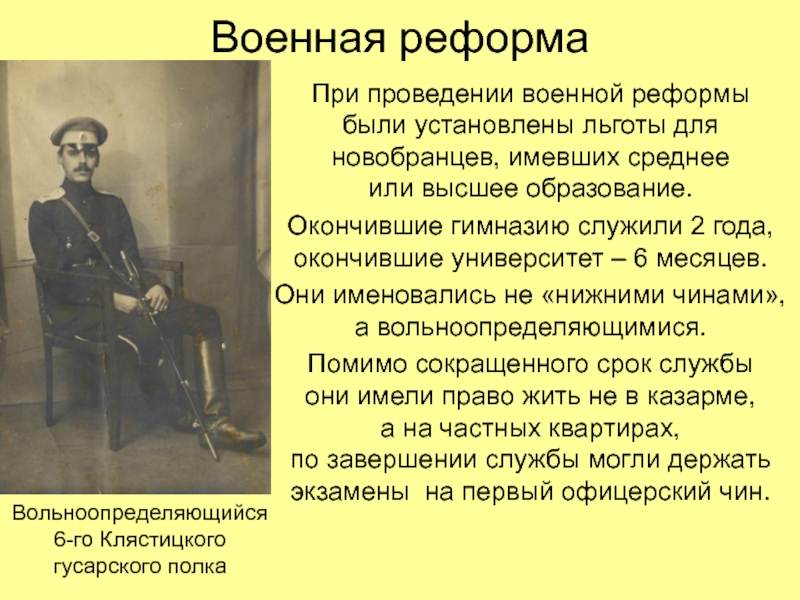 Военная реформа

При проведении военной реформы были установлены льготы для новобранцев, имевших среднее или высшее образование.

Окончившие гимназию служили 2 года, окончившие университет – 6 месяцев.

Они именовались не «нижними чинами», а вольноопределяющимися.

Помимо сокращенного срок службы они имели право жить не в казарме, а на частных квартирах, по завершении службы могли держать экзамены на первый офицерский чин.

Вольноопределяющийся 6-го Клястицкого гусарского полка